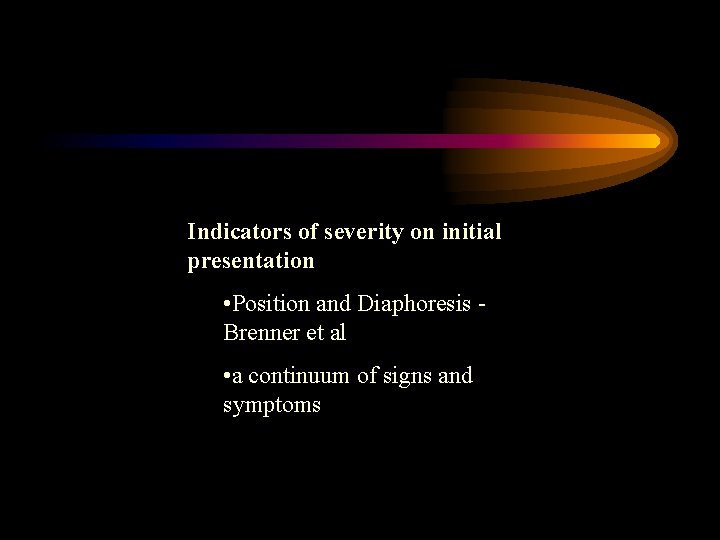 Indicators of severity on initial presentation

•Position and Diaphoresis - Brenner et al

•a continuum of signs and symptoms